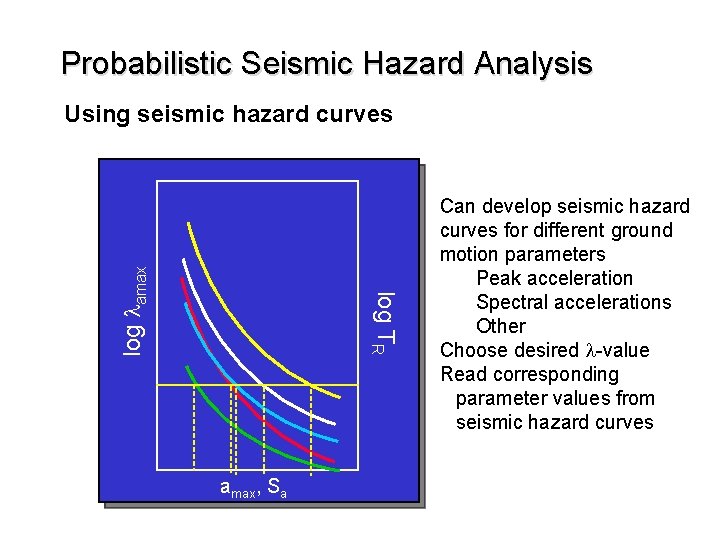 Probabilistic Seismic Hazard Analysis

Using seismic hazard curves

log $\lambda_{amax}$

log $T_R$

$a_{max}$, $S_a$

Can develop seismic hazard curves for different ground motion parameters

Peak acceleration

Spectral accelerations

Other

Choose desired $\lambda$-value

Read corresponding parameter values from seismic hazard curves